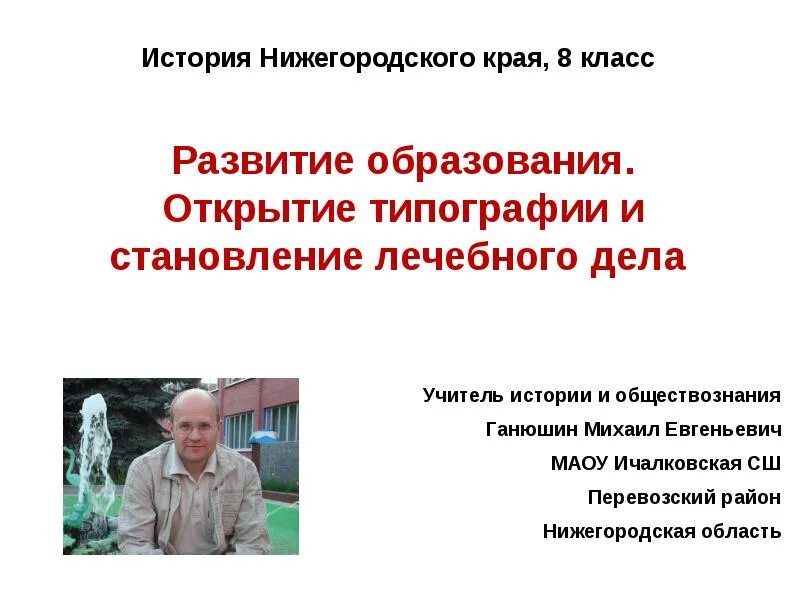 История Нижегородского края, 8 класс

Развитие образования. Открытие типографии и становление лечебного дела

Учитель истории и обществознания
Ганюшин Михаил Евгеньевич
МАОУ Ичалковская СШ
Перевозский район
Нижегородская область